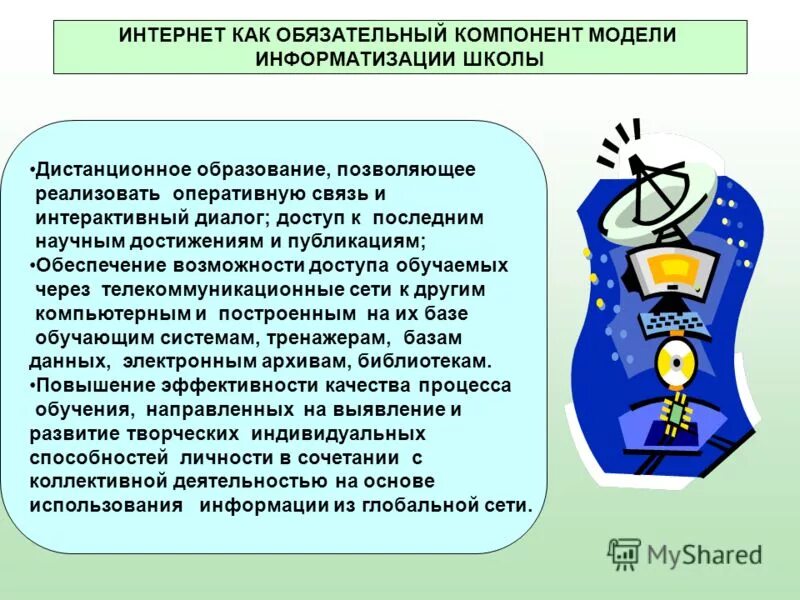 ИНТЕРНЕТ КАК ОБЯЗАТЕЛЬНЫЙ КОМПОНЕНТ МОДЕЛИ ИНФОРМАТИЗАЦИИ ШКОЛЫ

•Дистанционное образование, позволяющее реализовать оперативную связь и интерактивный диалог; доступ к последним научным достижениям и публикациям;
•Обеспечение возможности доступа обучаемых через телекоммуникационные сети к другим компьютерным и построенным на их базе обучающим системам, тренажерам, базам данных, электронным архивам, библиотекам.
•Повышение эффективности качества процесса обучения, направленных на выявление и развитие творческих индивидуальных способностей личности в сочетании с коллективной деятельностью на основе использования информации из глобальной сети.

MyShared